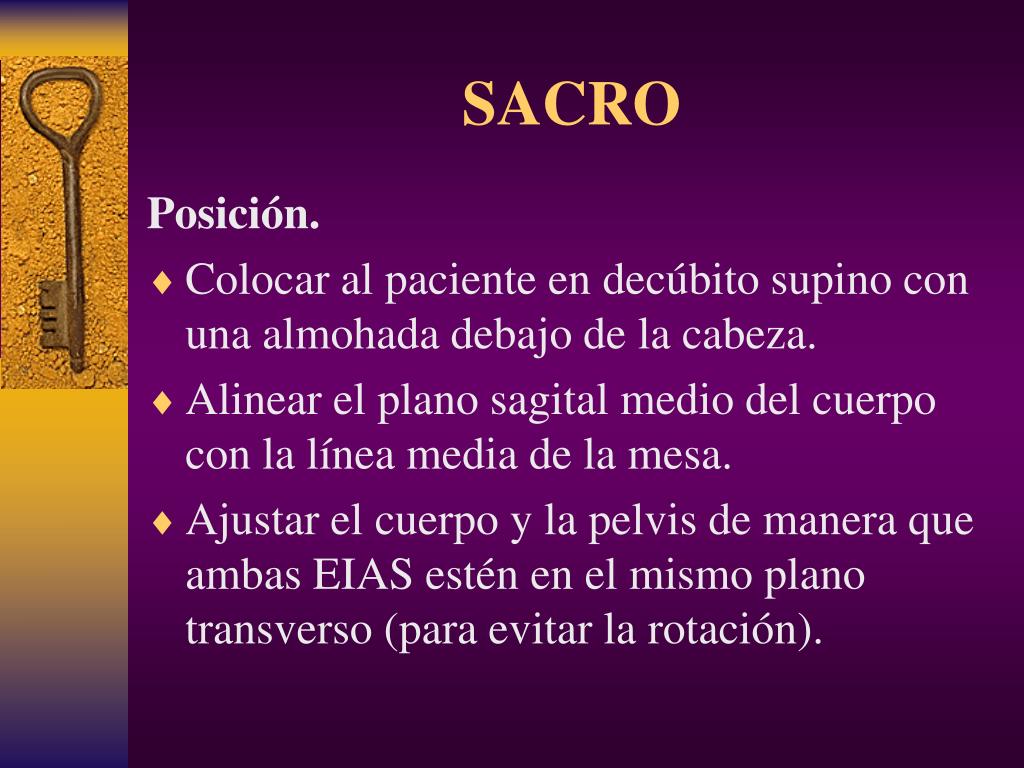 SACRO

Posición.

♦ Colocar al paciente en decúbito supino con una almohada debajo de la cabeza.

♦ Alinear el plano sagital medio del cuerpo con la línea media de la mesa.

♦ Ajustar el cuerpo y la pelvis de manera que ambas EIAS estén en el mismo plano transverso (para evitar la rotación).